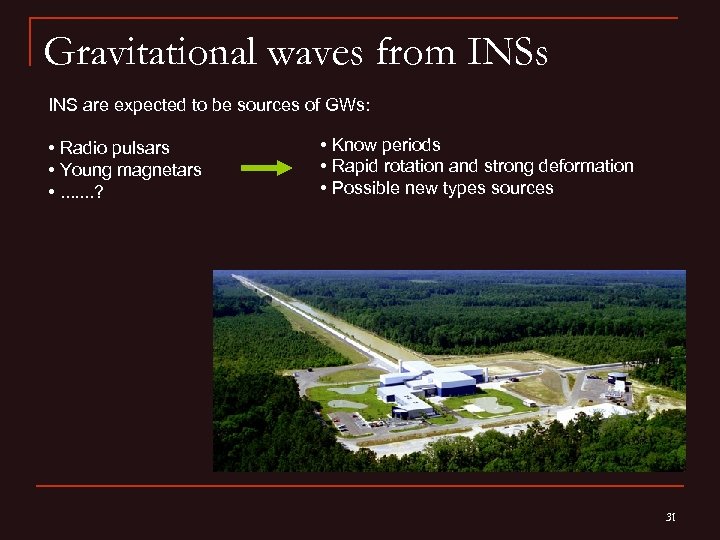 Gravitational waves from INSs

INS are expected to be sources of GWs:

• Radio pulsars
• Young magnetars
• .......?

• Know periods
• Rapid rotation and strong deformation
• Possible new types sources

31